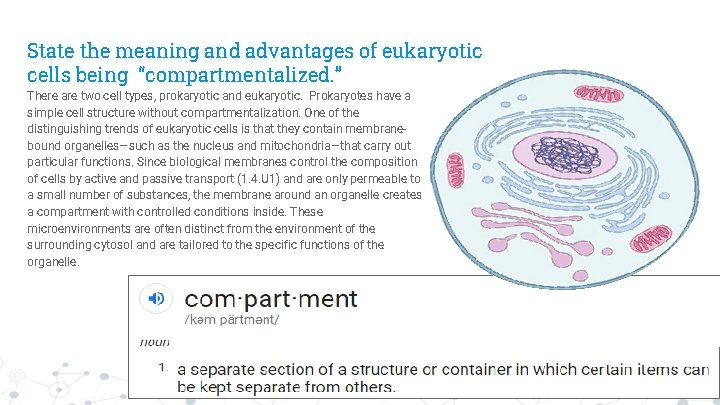 State the meaning and advantages of eukaryotic cells being "compartmentalized."

There are two cell types, prokaryotic and eukaryotic. Prokaryotes have a simple cell structure without compartmentalization. One of the distinguishing trends of eukaryotic cells is that they contain membrane-bound organelles—such as the nucleus and mitochondria—that carry out particular functions. Since biological membranes control the composition of cells by active and passive transport (1.4.U1) and are only permeable to a small number of substances, the membrane around an organelle creates a compartment with controlled conditions inside. These microenvironments are often distinct from the environment of the surrounding cytosol and are tailored to the specific functions of the organelle.

com·part·ment
/kəm pärtmənt/

noun

1. a separate section of a structure or container in which certain items can be kept separate from others.